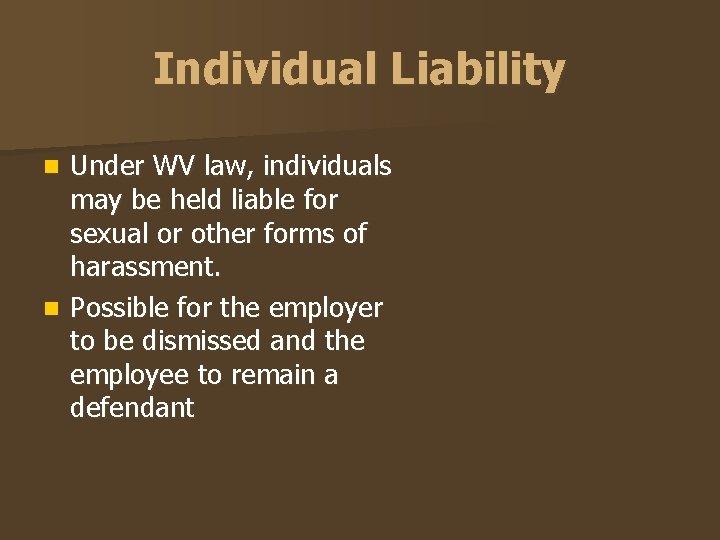 Individual Liability

Under WV law, individuals may be held liable for sexual or other forms of harassment.

Possible for the employer to be dismissed and the employee to remain a defendant